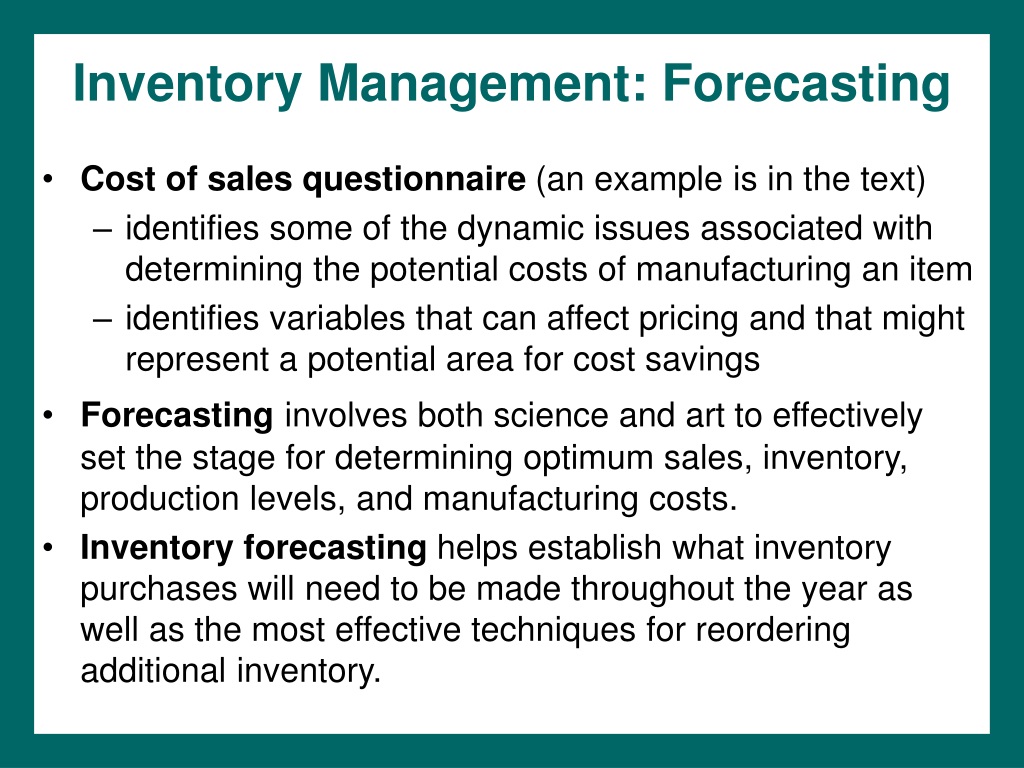 Inventory Management: Forecasting

• Cost of sales questionnaire (an example is in the text)
– identifies some of the dynamic issues associated with determining the potential costs of manufacturing an item
– identifies variables that can affect pricing and that might represent a potential area for cost savings

• Forecasting involves both science and art to effectively set the stage for determining optimum sales, inventory, production levels, and manufacturing costs.

• Inventory forecasting helps establish what inventory purchases will need to be made throughout the year as well as the most effective techniques for reordering additional inventory.